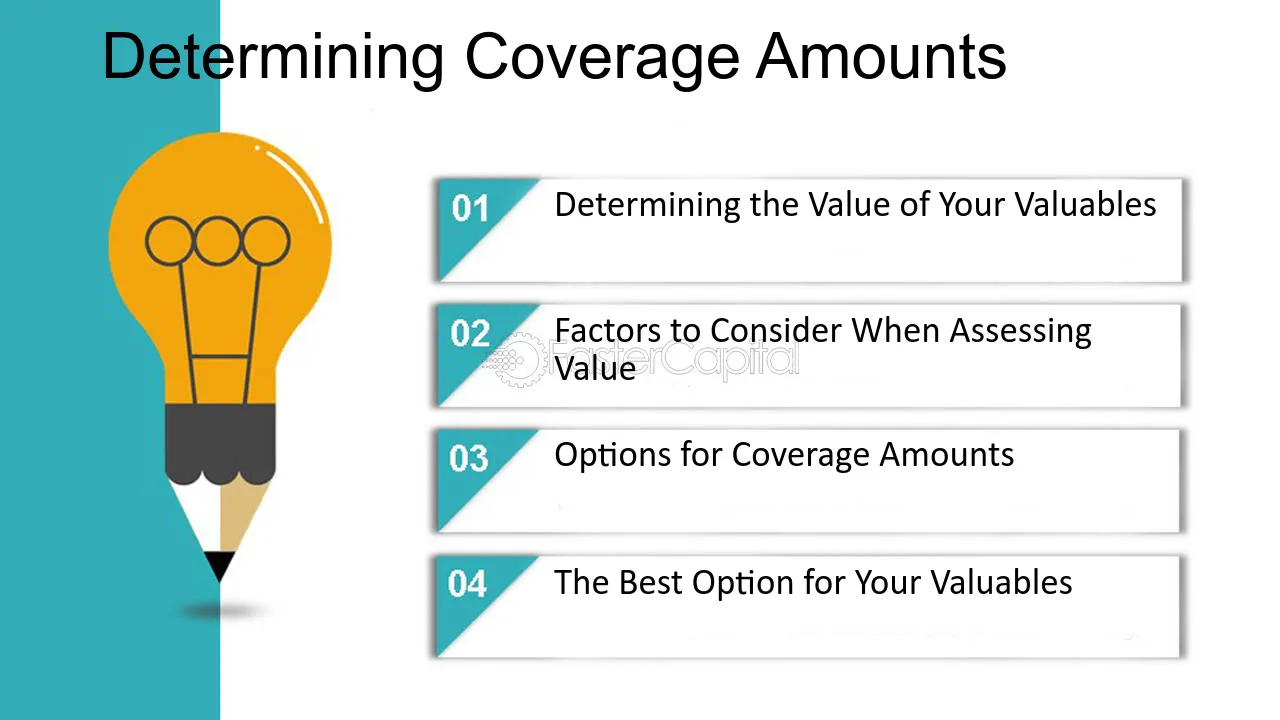 Determining Coverage Amounts

01 Determining the Value of Your Valuables

02 Factors to Consider When Assessing Value

FasterCapital

03 Options for Coverage Amounts

04 The Best Option for Your Valuables